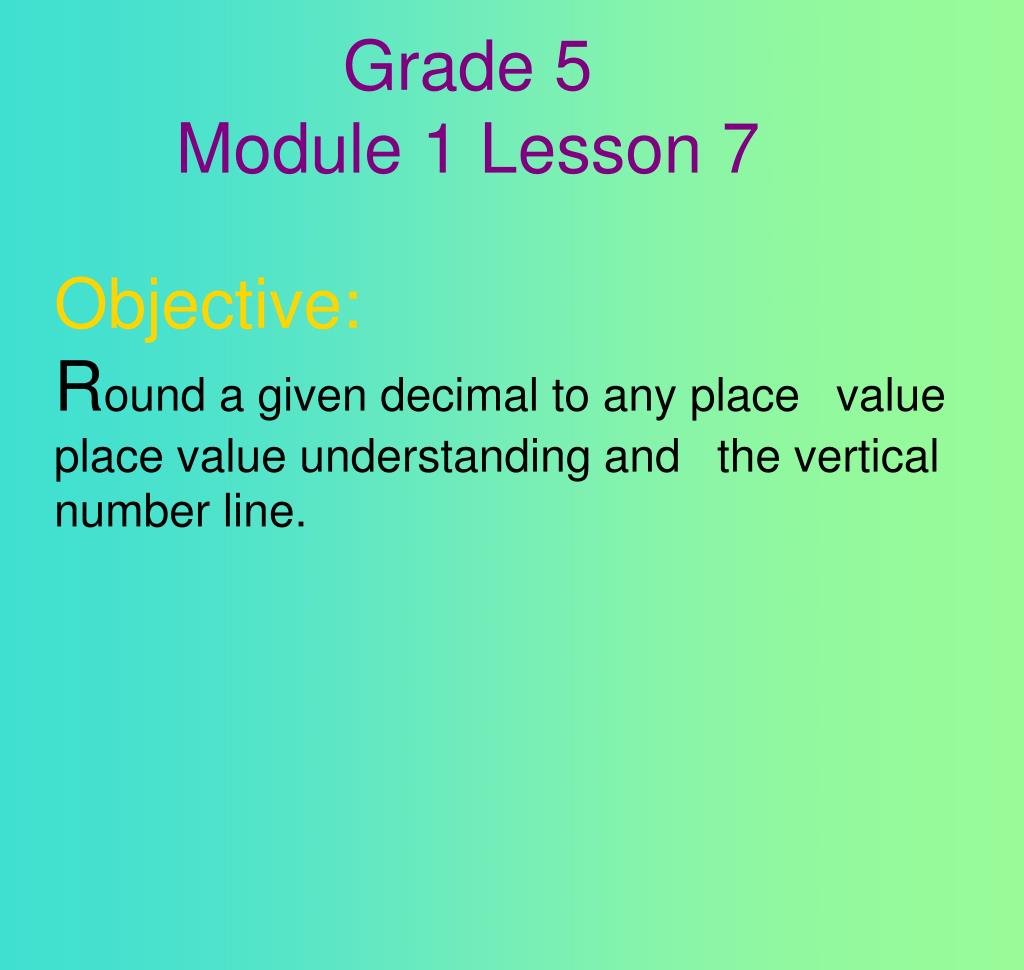 Grade 5
Module 1 Lesson 7

Objective:
Round a given decimal to any place value place value understanding and the vertical number line.